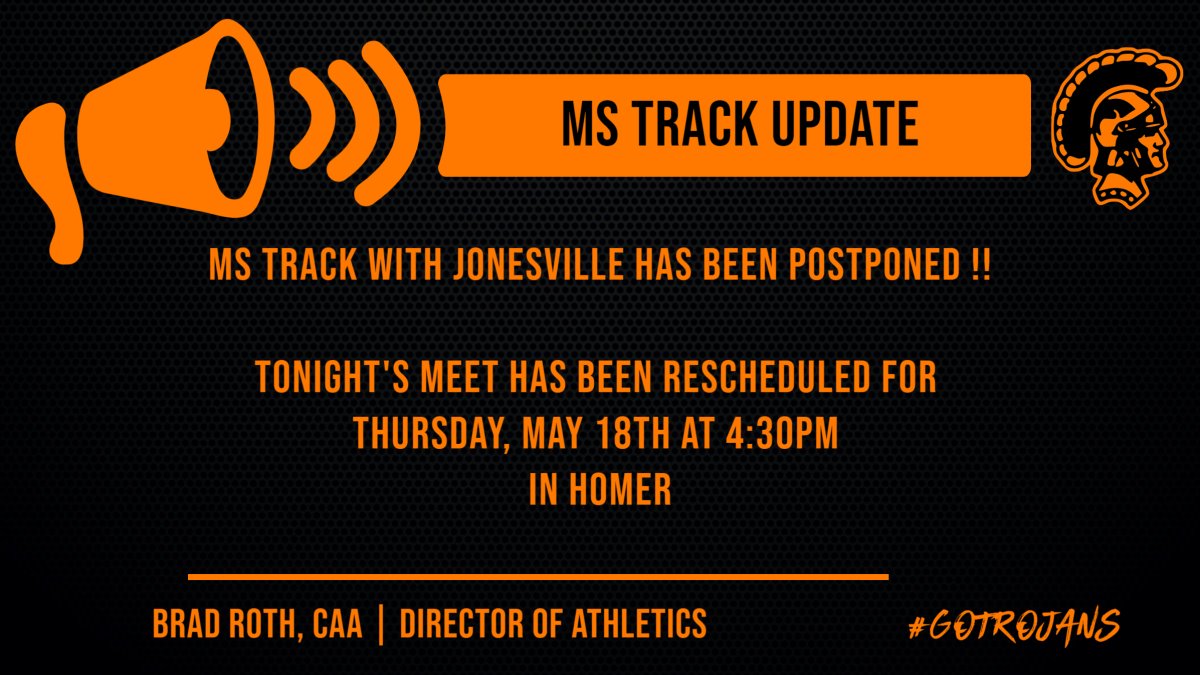 MS TRACK UPDATE

MS TRACK WITH JONESVILLE HAS BEEN POSTPONED !!

TONIGHT'S MEET HAS BEEN RESCHEDULED FOR THURSDAY, MAY 18TH AT 4:30PM IN HOMER

BRAD ROTH, CAA | DIRECTOR OF ATHLETICS

#GOTROJANS